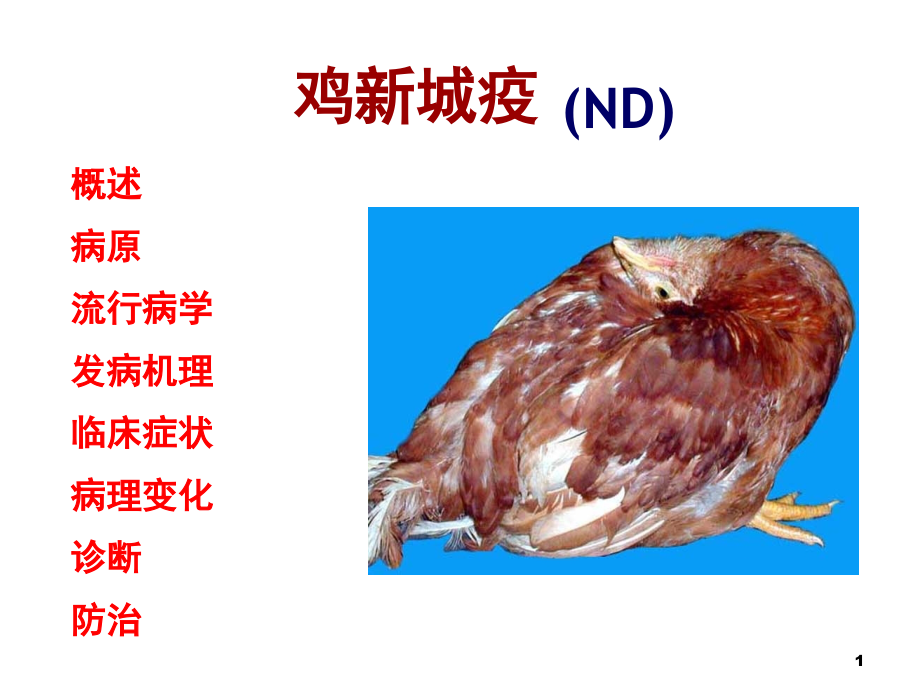 鸡新城疫 (ND)

概述
病原
流行病学
发病机理
临床症状
病理变化
诊断
防治

1